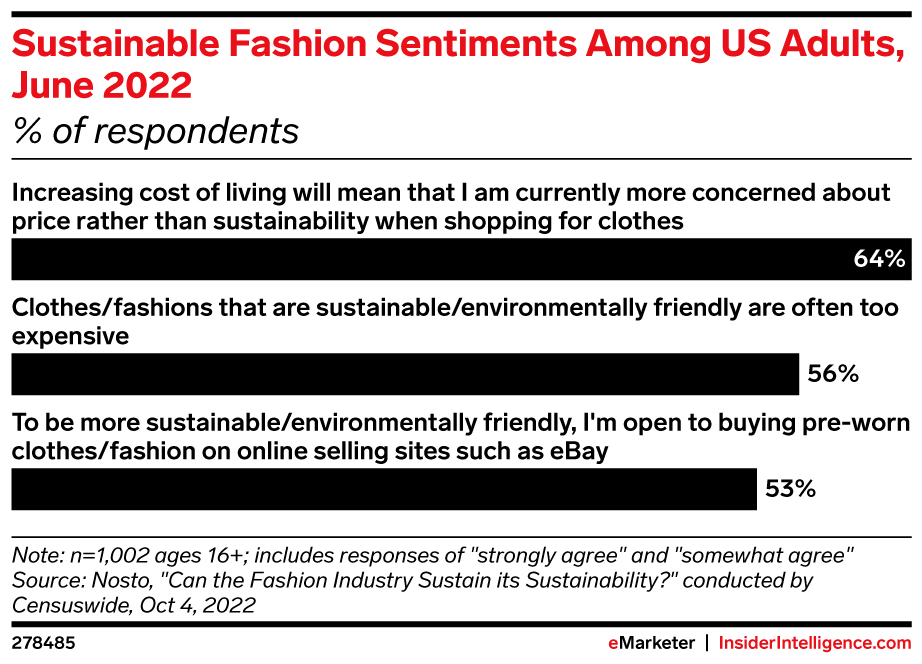 Sustainable Fashion Sentiments Among US Adults, June 2022

% of respondents

Increasing cost of living will mean that I am currently more concerned about price rather than sustainability when shopping for clothes

64%

Clothes/fashions that are sustainable/environmentally friendly are often too expensive

56%

To be more sustainable/environmentally friendly, I'm open to buying pre-worn clothes/fashion on online selling sites such as eBay

53%

Note: n=1,002 ages 16+; includes responses of "strongly agree" and "somewhat agree"
Source: Nosto, "Can the Fashion Industry Sustain its Sustainability?" conducted by Censuswide, Oct 4, 2022

278485

eMarketer | InsiderIntelligence.com